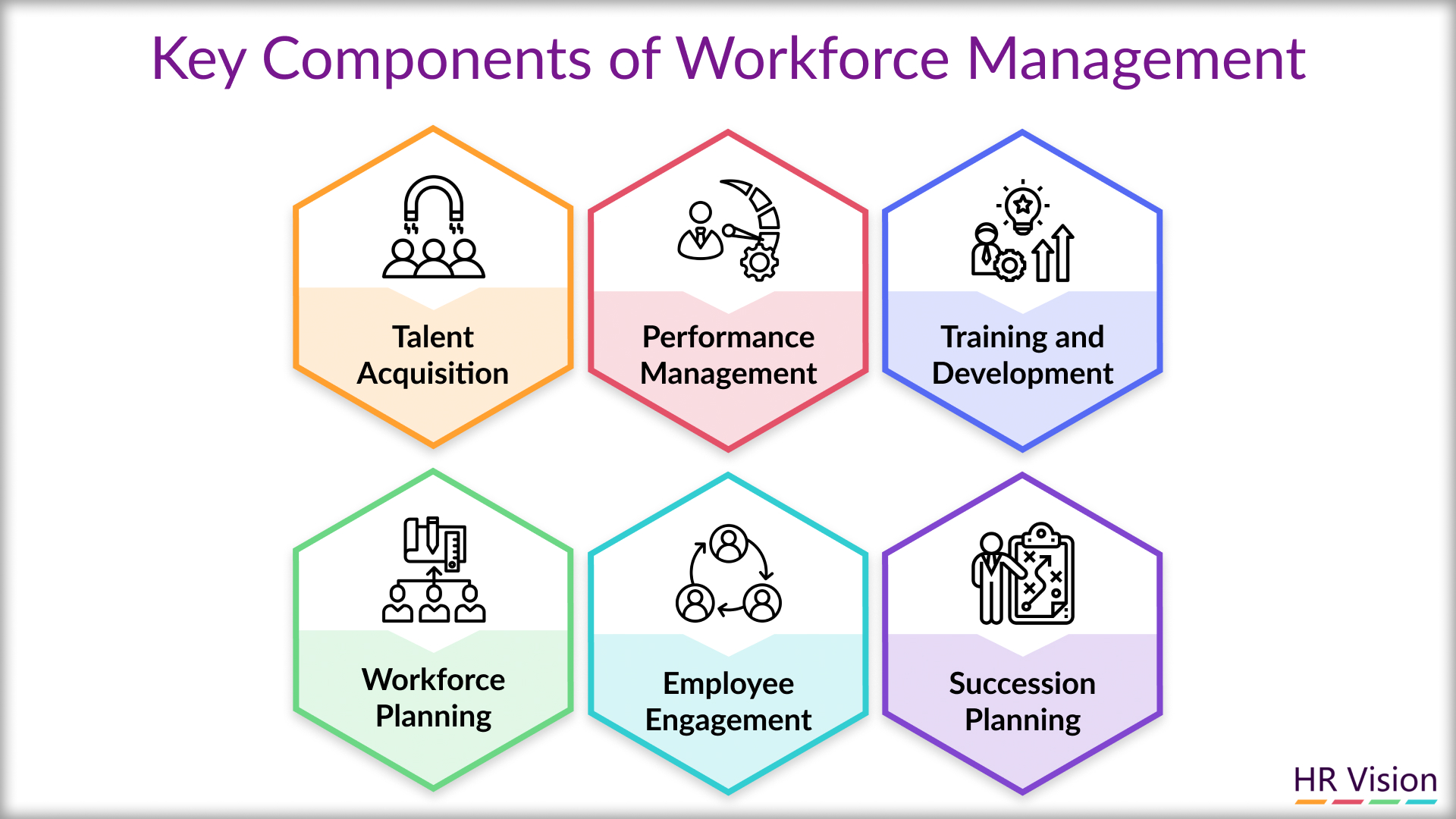 Key Components of Workforce Management

Talent Acquisition

Performance Management

Training and Development

Workforce Planning

Employee Engagement

Succession Planning

HR Vision